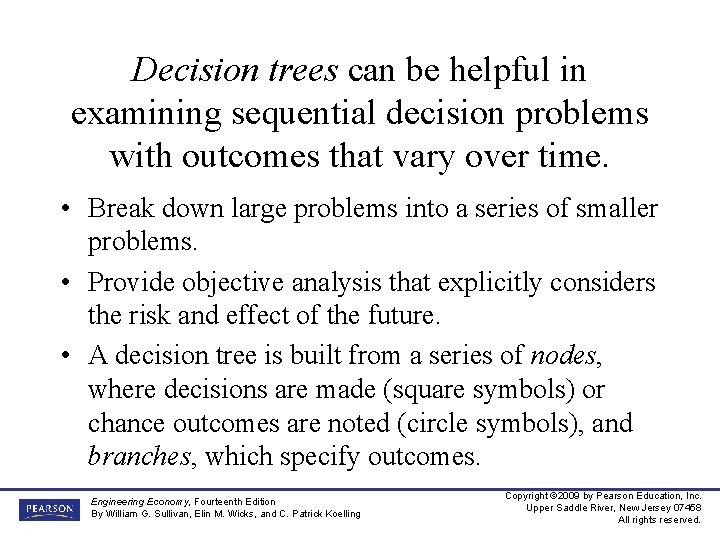 Decision trees can be helpful in examining sequential decision problems with outcomes that vary over time.

• Break down large problems into a series of smaller problems.

• Provide objective analysis that explicitly considers the risk and effect of the future.

• A decision tree is built from a series of nodes, where decisions are made (square symbols) or chance outcomes are noted (circle symbols), and branches, which specify outcomes.

PEARSON

Engineering Economy, Fourteenth Edition
By William G. Sullivan, Elin M. Wicks, and C. Patrick Koelling

Copyright ©2009 by Pearson Education, Inc.
Upper Saddle River, New Jersey 07458
All rights reserved.